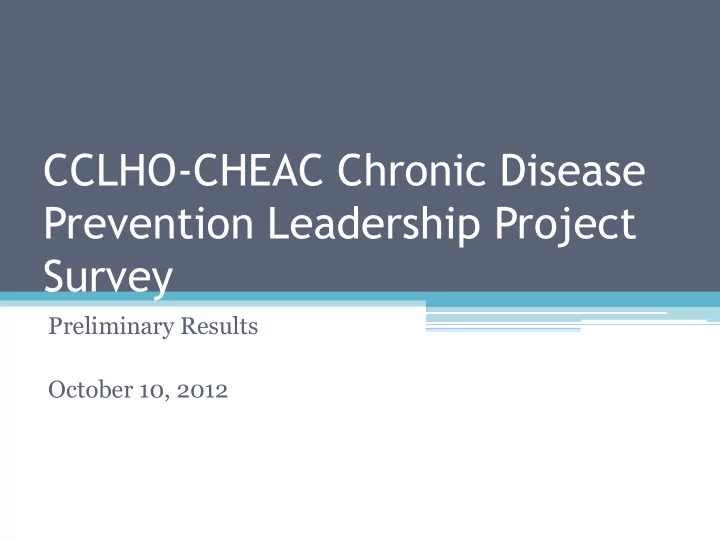 CCLHO-CHEAC Chronic Disease Prevention Leadership Project Survey

Preliminary Results

October 10, 2012